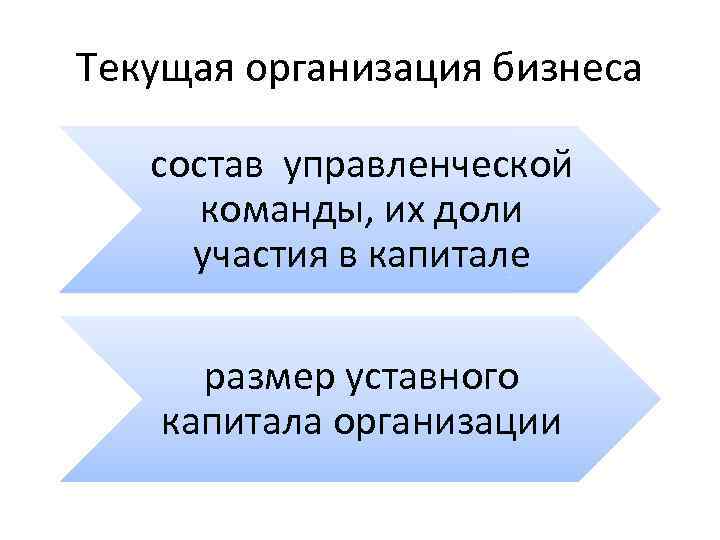 Текущая организация бизнеса

состав управленческой команды, их доли участия в капитале

размер уставного капитала организации